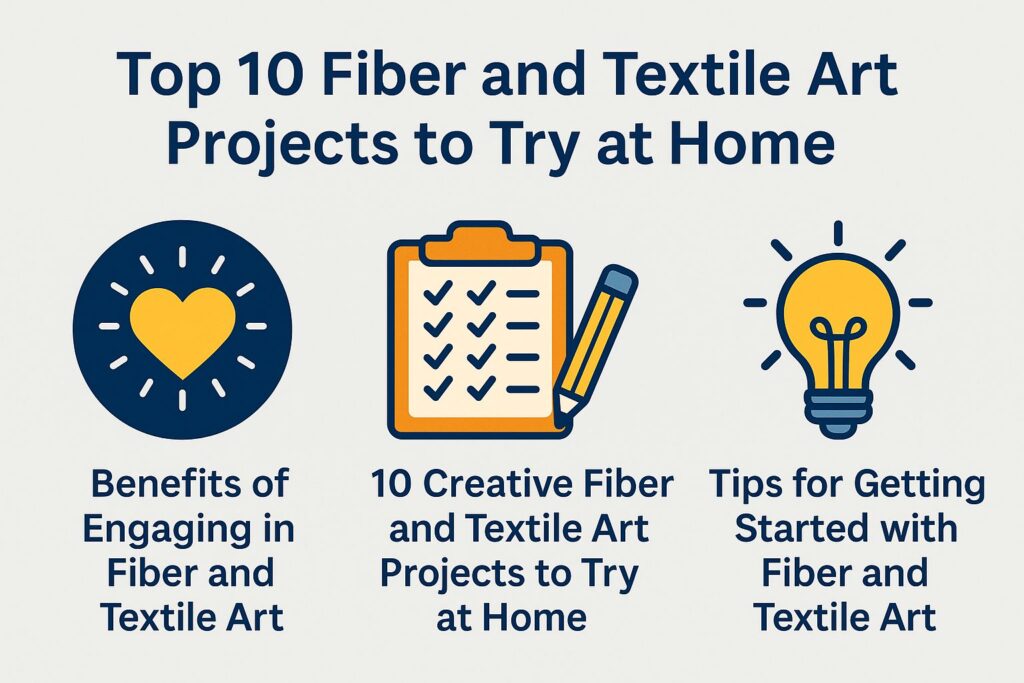 Top 10 Fiber and Textile Art Projects to Try at Home

Benefits of Engaging in Fiber and Textile Art

10 Creative Fiber and Textile Art Projects to Try at Home

Tips for Getting Started with Fiber and Textile Art